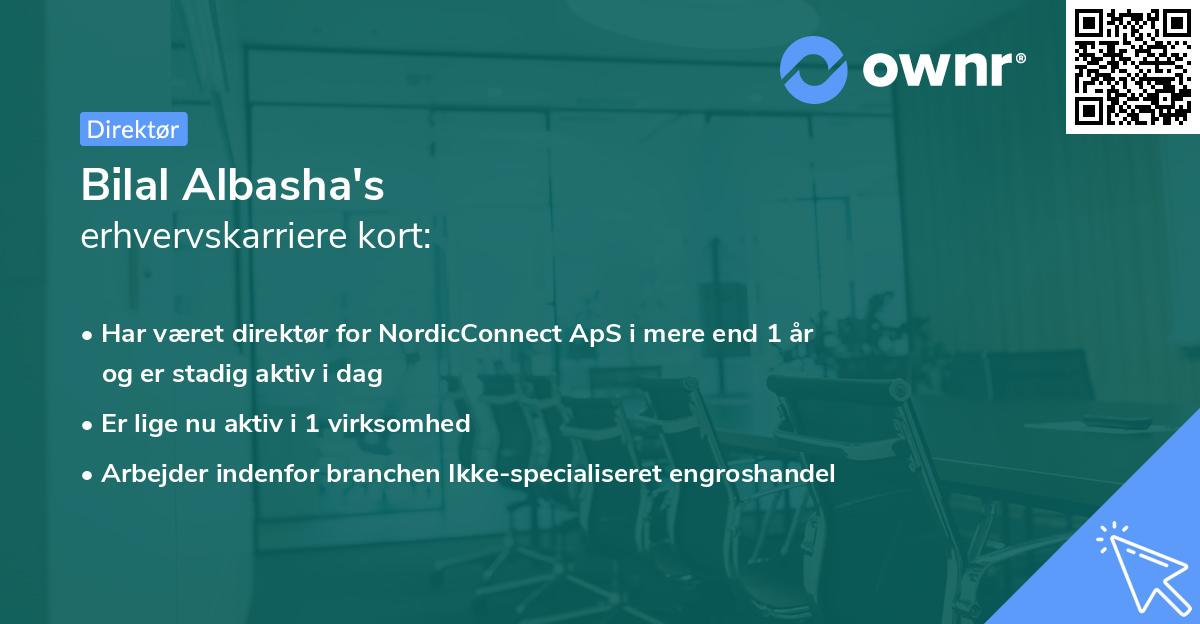 ownr®

Direktør

Bilal Albasha's
erhvervskarriere kort:

• Har været direktør for NordicConnect ApS i mere end 1 år og er stadig aktiv i dag
• Er lige nu aktiv i 1 virksomhed
• Arbejder indenfor branchen Ikke-specialiseret engroshandel